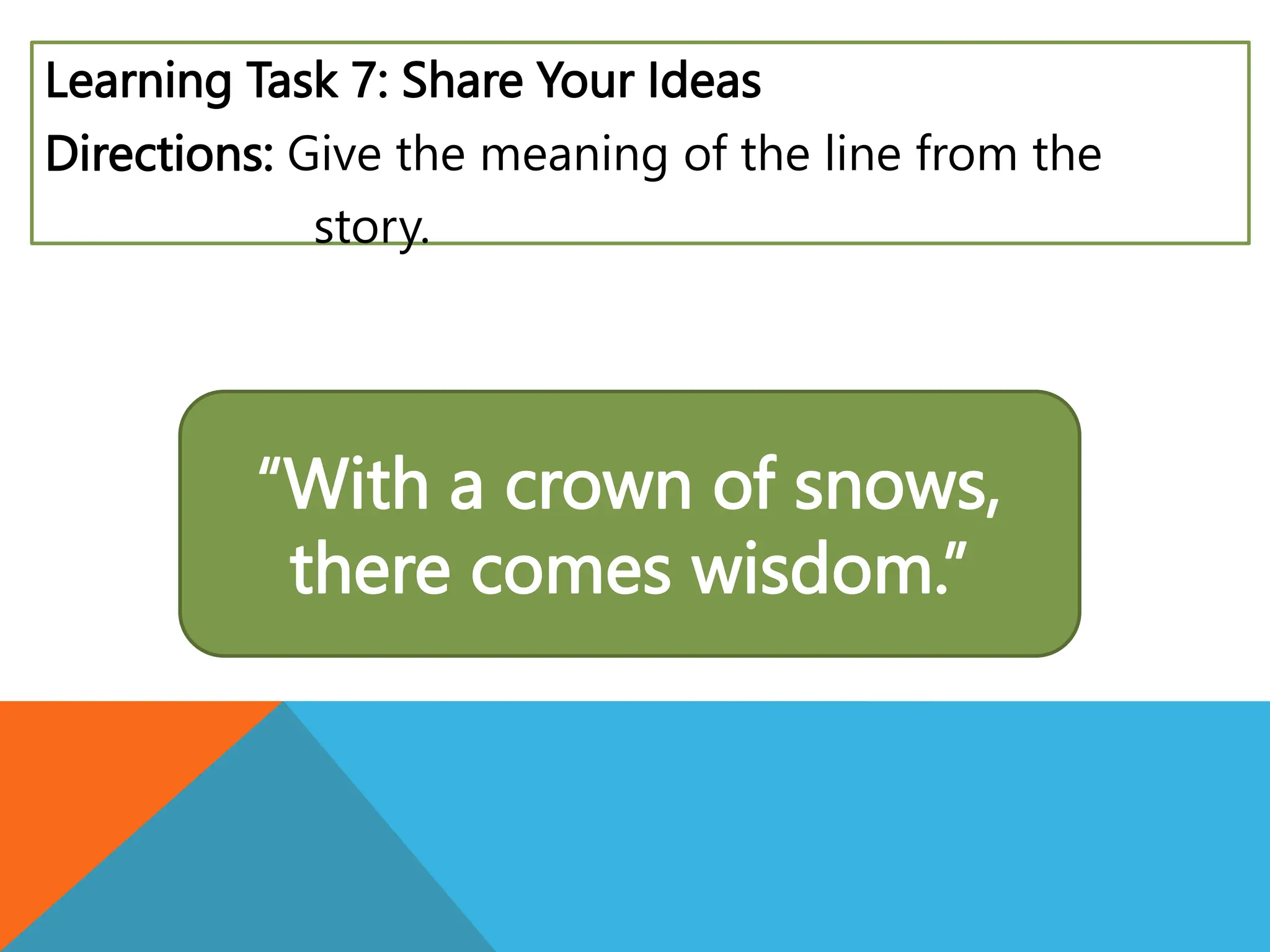 Learning Task 7: Share Your Ideas

Directions: Give the meaning of the line from the story.

“With a crown of snows, there comes wisdom.”